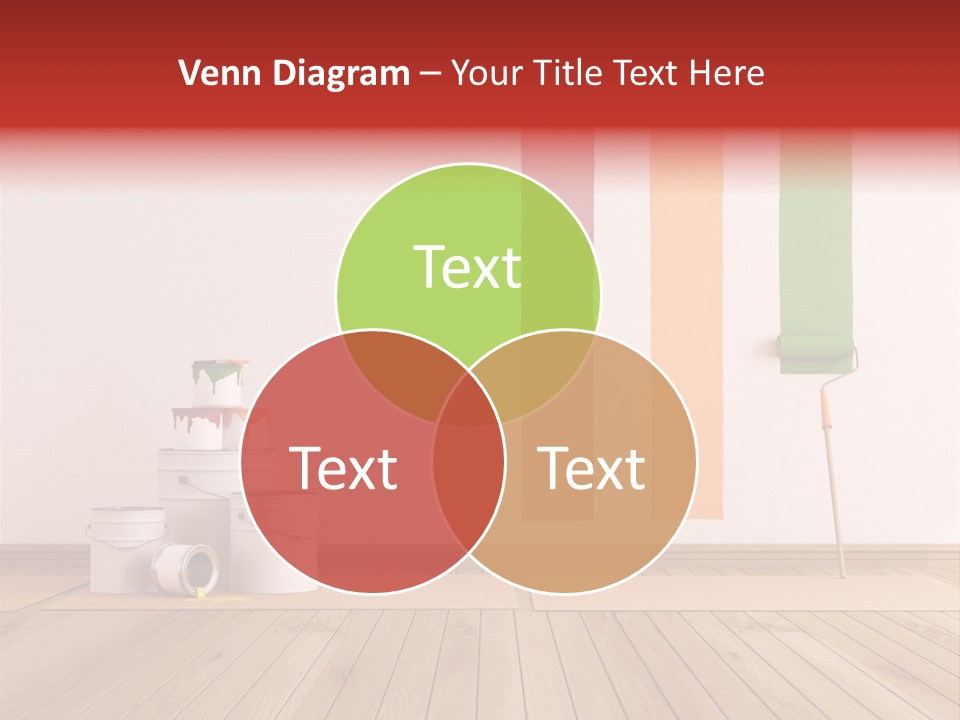 Venn Diagram – Your Title Text Here

Text

Text

Text